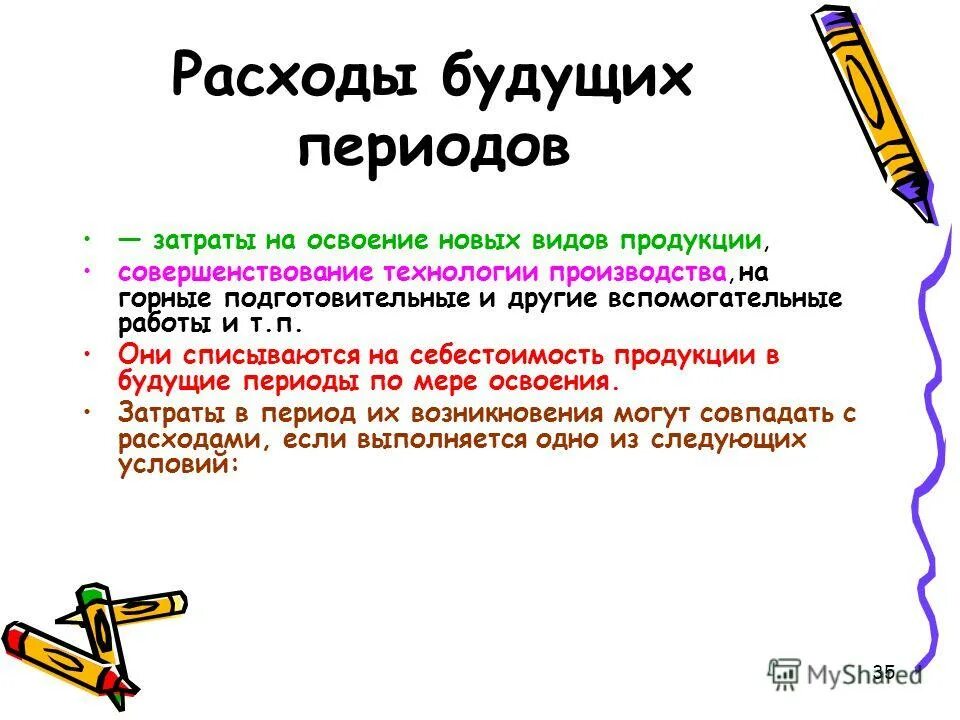 Расходы будущих периодов

• — затраты на освоение новых видов продукции,

• совершенствование технологии производства,на горные подготовительные и другие вспомогательные работы и т.п.

• Они списываются на себестоимость продукции в будущие периоды по мере освоения.

• Затраты в период их возникновения могут совпадать с расходами, если выполняется одно из следующих условий:

35

MyShared